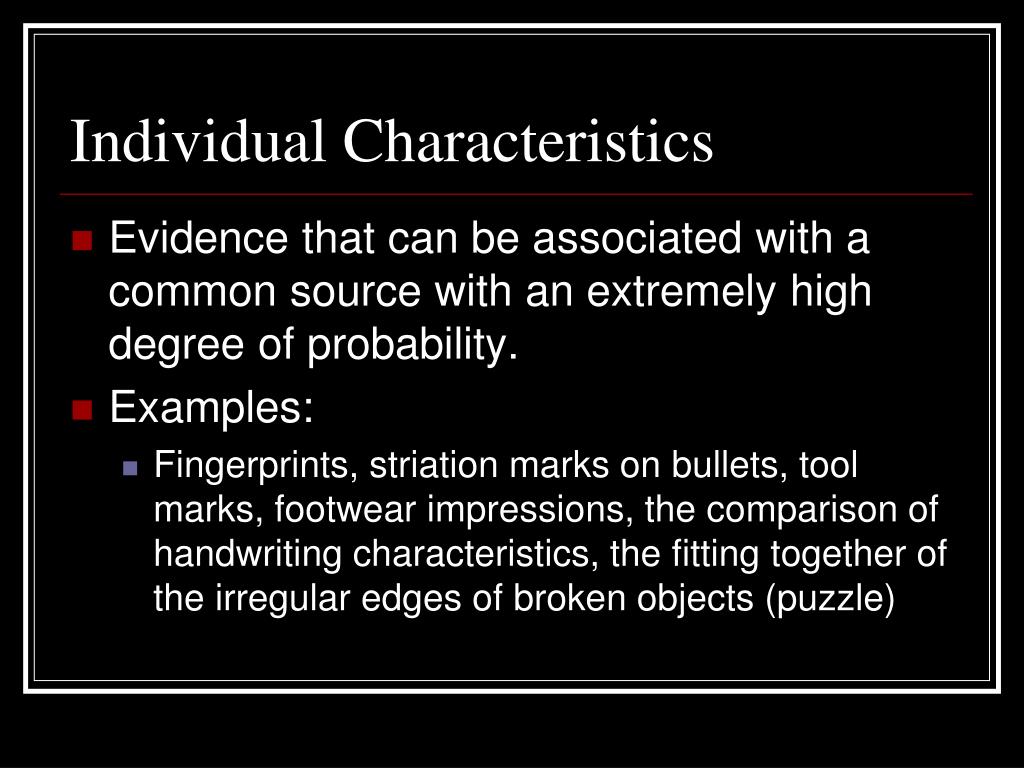 Individual Characteristics

Evidence that can be associated with a common source with an extremely high degree of probability.

Examples:

Fingerprints, striation marks on bullets, tool marks, footwear impressions, the comparison of handwriting characteristics, the fitting together of the irregular edges of broken objects (puzzle)